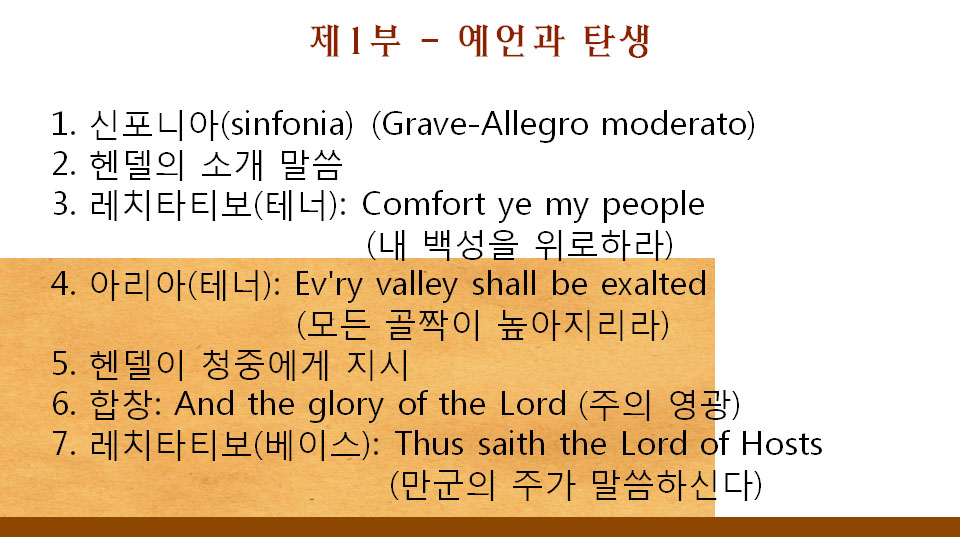 제1부 - 예언과 탄생

1. 신포니아(sinfonia) (Grave-Allegro moderato)
2. 헨델의 소개 말씀
3. 레치타티보(테너): Comfort ye my people
(내 백성을 위로하라)
4. 아리아(테너): Ev'ry valley shall be exalted
(모든 골짝이 높아지리라)
5. 헨델이 청중에게 지시
6. 합창: And the glory of the Lord (주의 영광)
7. 레치타티보(베이스): Thus saith the Lord of Hosts
(만군의 주가 말씀하신다)